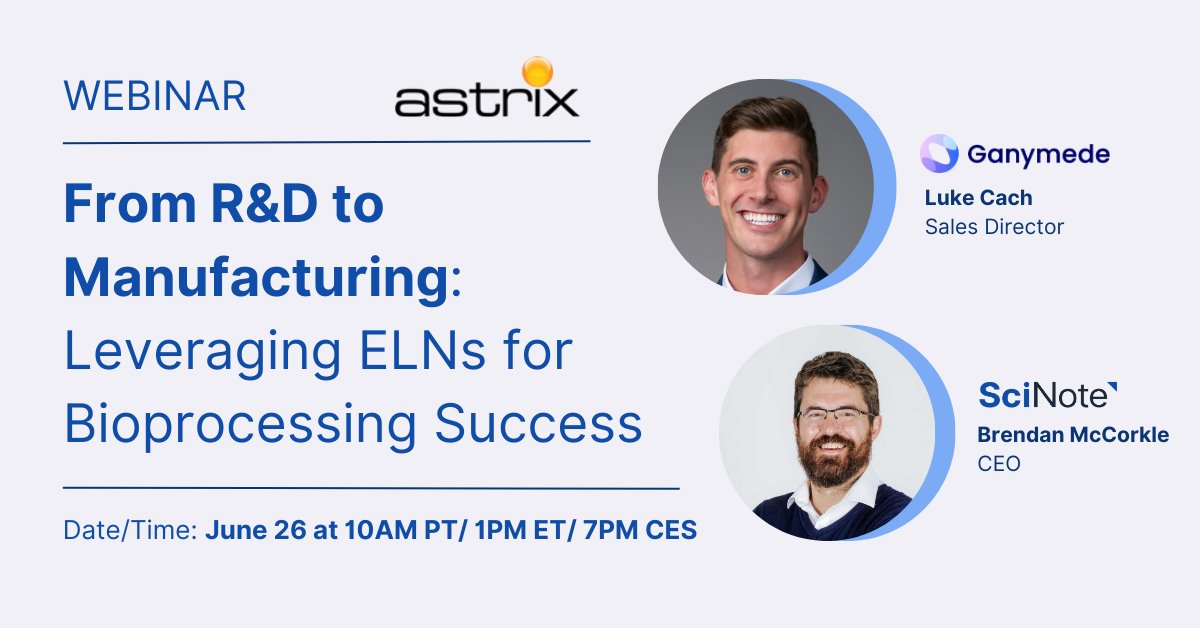 WEBINAR

astrix

From R&D to Manufacturing: Leveraging ELNs for Bioprocessing Success

Date/Time: June 26 at 10AM PT/ 1PM ET/ 7PM CES

Ganymede
Luke Cach
Sales Director

SciNote
Brendan McCorkle
CEO